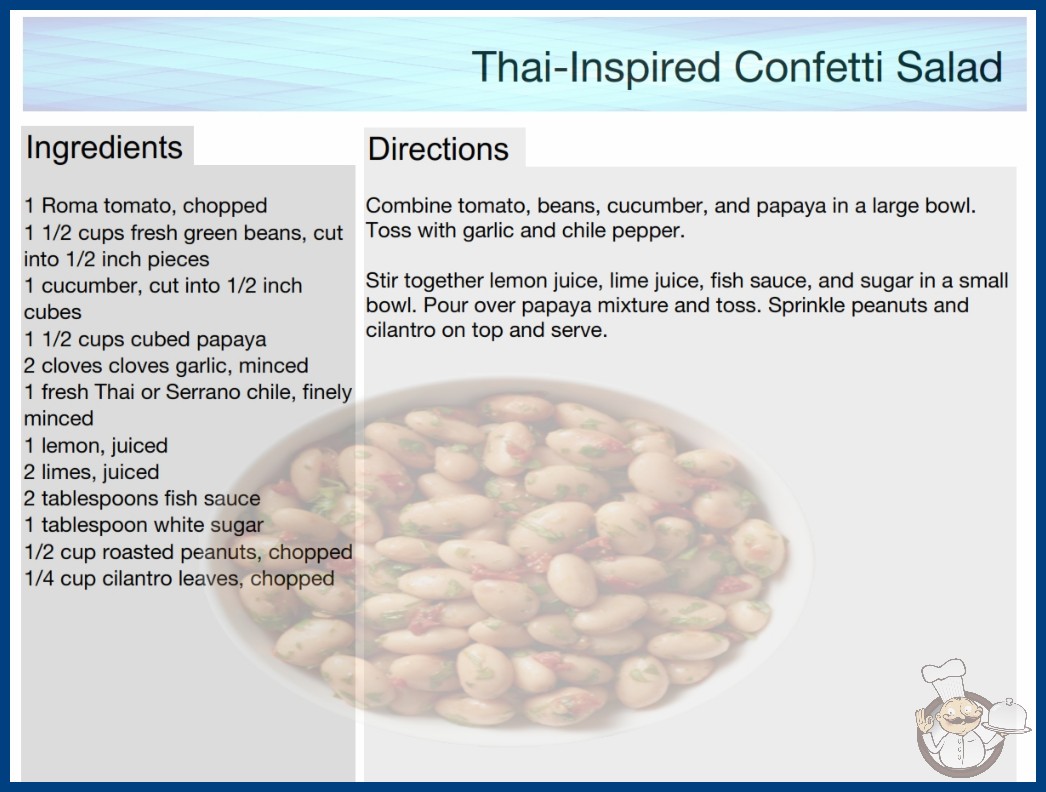 Thai-Inspired Confetti Salad

Ingredients

1 Roma tomato, chopped
1 1/2 cups fresh green beans, cut into 1/2 inch pieces
1 cucumber, cut into 1/2 inch cubes
1 1/2 cups cubed papaya
2 cloves cloves garlic, minced
1 fresh Thai or Serrano chile, finely minced
1 lemon, juiced
2 limes, juiced
2 tablespoons fish sauce
1 tablespoon white sugar
1/2 cup roasted peanuts, chopped
1/4 cup cilantro leaves, chopped

Directions

Combine tomato, beans, cucumber, and papaya in a large bowl. Toss with garlic and chile pepper.

Stir together lemon juice, lime juice, fish sauce, and sugar in a small bowl. Pour over papaya mixture and toss. Sprinkle peanuts and cilantro on top and serve.